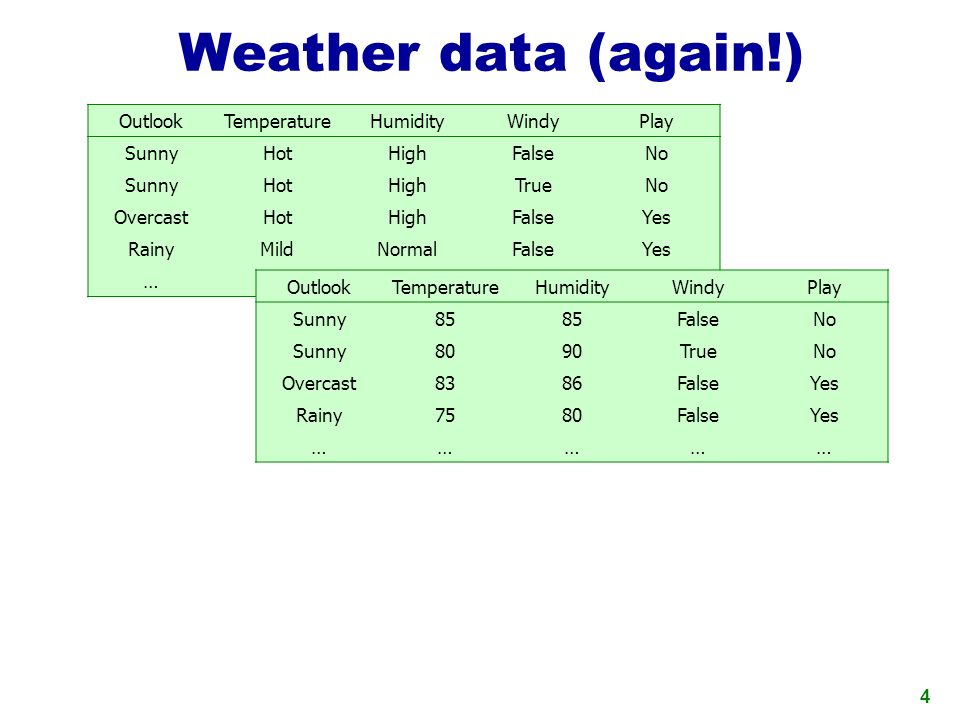 Weather data (again!)

| Outlook | Temperature | Humidity | Windy | Play |
|---|---|---|---|---|
| Sunny | Hot | High | False | No |
| Sunny | Hot | High | True | No |
| Overcast | Hot | High | False | Yes |
| Rainy | Mild | Normal | False | Yes |
| … | | | | |

| Outlook | Temperature | Humidity | Windy | Play |
|---|---|---|---|---|
| Sunny | 85 | 85 | False | No |
| Sunny | 80 | 90 | True | No |
| Overcast | 83 | 86 | False | Yes |
| Rainy | 75 | 80 | False | Yes |
| … | … | … | … | … |

4